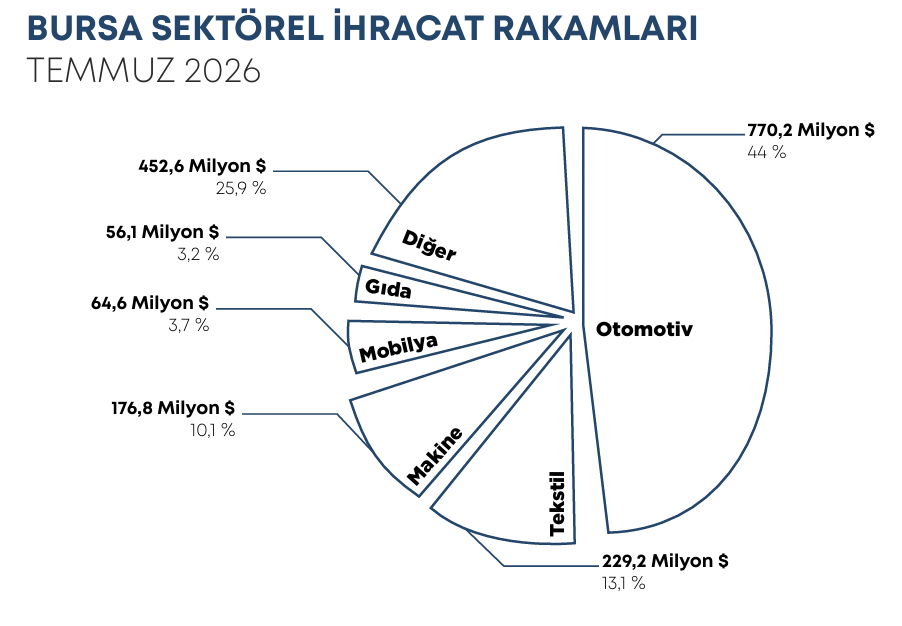 BURSA SEKTÖREL İHRACAT RAKAMLARI
TEMMUZ 2026

770,2 Milyon $
44 %

452,6 Milyon $
25,9 %

56,1 Milyon $
3,2 %

64,6 Milyon $
3,7 %

176,8 Milyon $
10,1 %

229,2 Milyon $
13,1 %

Diğer
Gıda
Mobilya
Makine
Tekstil
Otomotiv